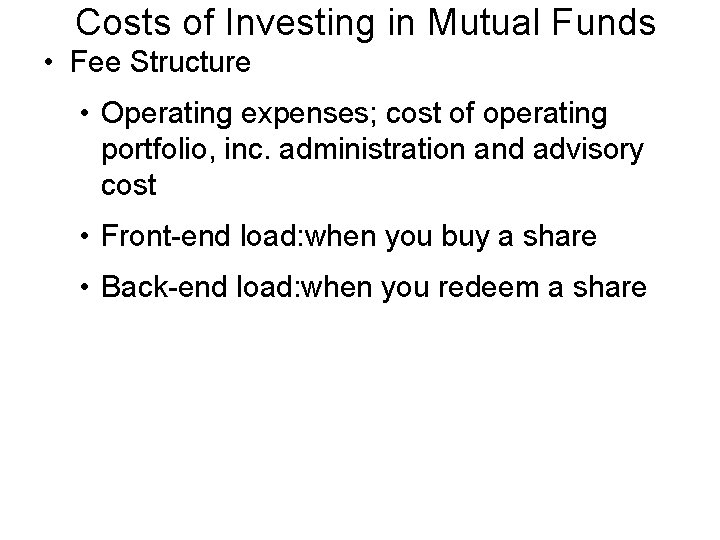 Costs of Investing in Mutual Funds

• Fee Structure

• Operating expenses; cost of operating portfolio, inc. administration and advisory cost

• Front-end load:when you buy a share

• Back-end load:when you redeem a share